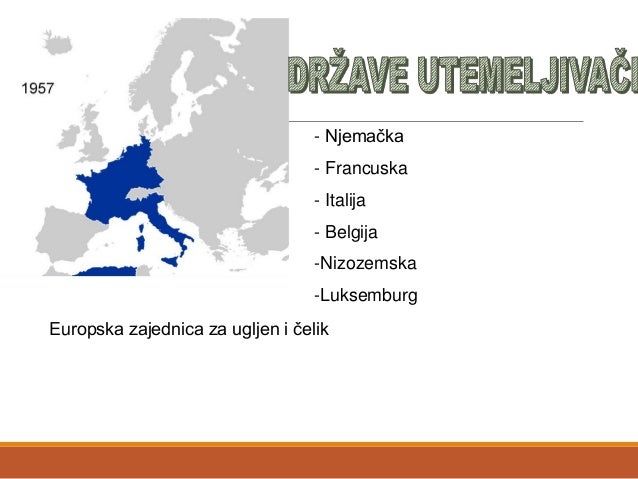 1957

DRŽAVE UTEMELJIVAČI

- Njemačka
- Francuska
- Italija
- Belgija
-Nizozemska
-Luksemburg

Europska zajednica za ugljen i čelik